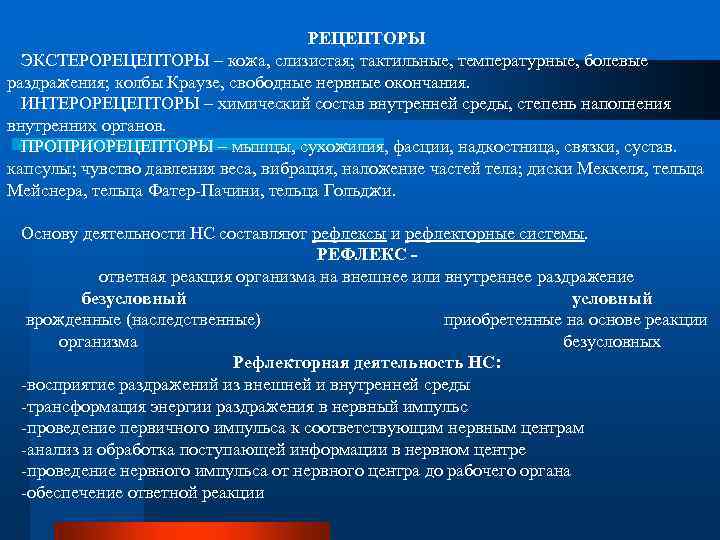 РЕЦЕПТОРЫ

ЭКСТЕРОРЕЦЕПТОРЫ – кожа, слизистая; тактильные, температурные, болевые раздражения; колбы Краузе, свободные нервные окончания.

ИНТЕРОРЕЦЕПТОРЫ – химический состав внутренней среды, степень наполнения внутренних органов.

ПРОПРИОРЕЦЕПТОРЫ – мышцы, сухожилия, фасции, надкостница, связки, сустав. капсулы; чувство давления веса, вибрация, наложение частей тела; диски Меккеля, тельца Мейснера, тельца Фатер-Пачини, тельца Гольджи.

Основу деятельности НС составляют рефлексы и рефлекторные системы.

РЕФЛЕКС -

ответная реакция организма на внешнее или внутреннее раздражение

безусловный

врожденные (наследственные) организма

условный

приобретенные на основе реакции безусловных

Рефлекторная деятельность НС:

-восприятие раздражений из внешней и внутренней среды

-трансформация энергии раздражения в нервный импульс

-проведение первичного импульса к соответствующим нервным центрам

-анализ и обработка поступающей информации в нервном центре

-проведение нервного импульса от нервного центра до рабочего органа

-обеспечение ответной реакции